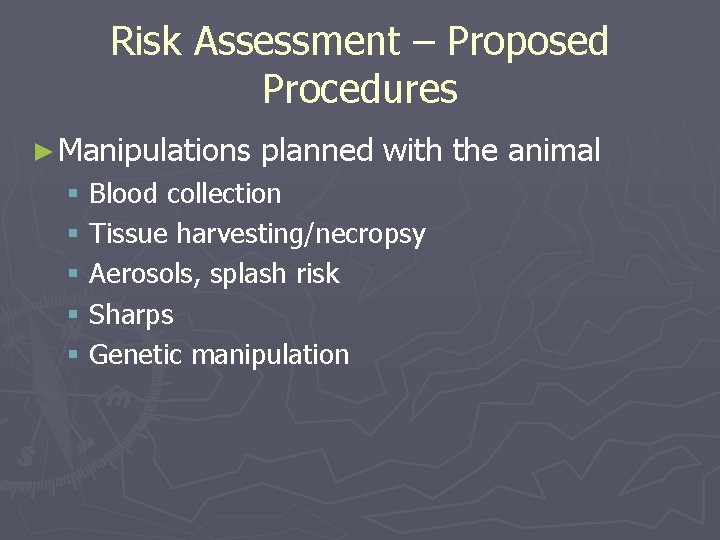 Risk Assessment – Proposed Procedures

►Manipulations planned with the animal
▪ Blood collection
▪ Tissue harvesting/necropsy
▪ Aerosols, splash risk
▪ Sharps
▪ Genetic manipulation